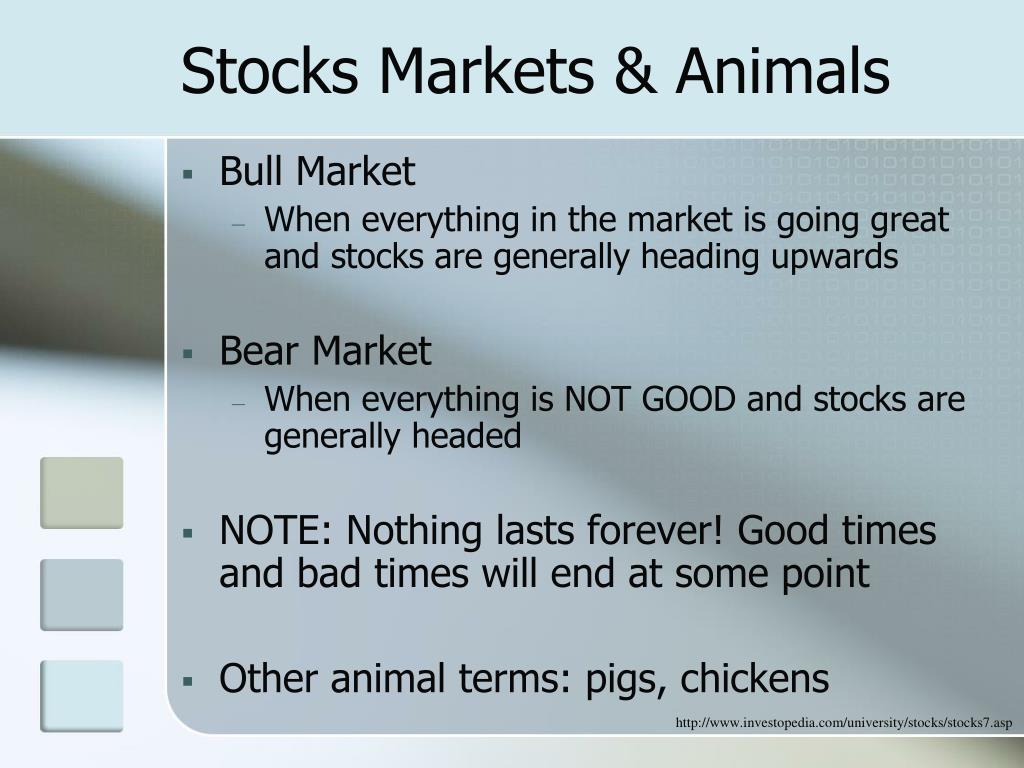 Stocks Markets & Animals

- Bull Market
  - When everything in the market is going great and stocks are generally heading upwards

- Bear Market
  - When everything is NOT GOOD and stocks are generally headed

- NOTE: Nothing lasts forever! Good times and bad times will end at some point

- Other animal terms: pigs, chickens

http://www.investopedia.com/university/stocks/stocks7.asp